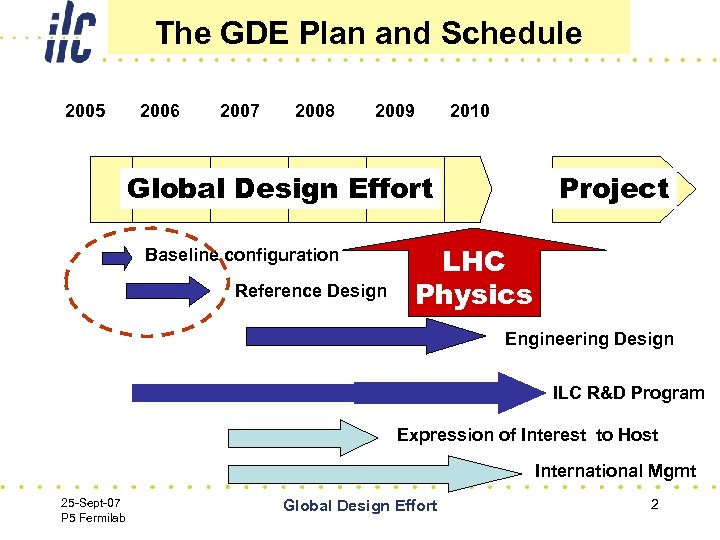 ilc

The GDE Plan and Schedule

2005 2006 2007 2008 2009 2010

Global Design Effort

Project

Baseline configuration

Reference Design

LHC Physics

Engineering Design

ILC R&D Program

Expression of Interest to Host

International Mgmt

25-Sept-07
P5 Fermilab

Global Design Effort

2